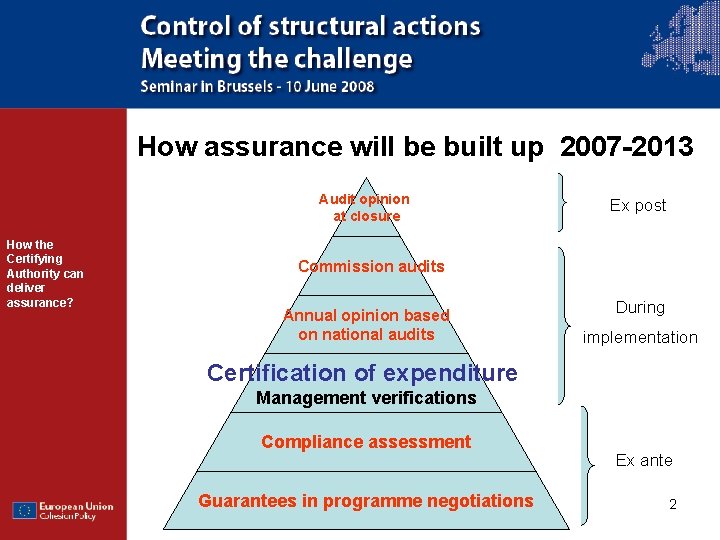 Control of structural actions
Meeting the challenge
Seminar in Brussels - 10 June 2008

How assurance will be built up 2007-2013

How the Certifying Authority can deliver assurance?

Audit opinion at closure

Commission audits

Annual opinion based on national audits

Certification of expenditure
Management verifications

Compliance assessment

Guarantees in programme negotiations

Ex post

During implementation

Ex ante

European Union
Cohesion Policy

2